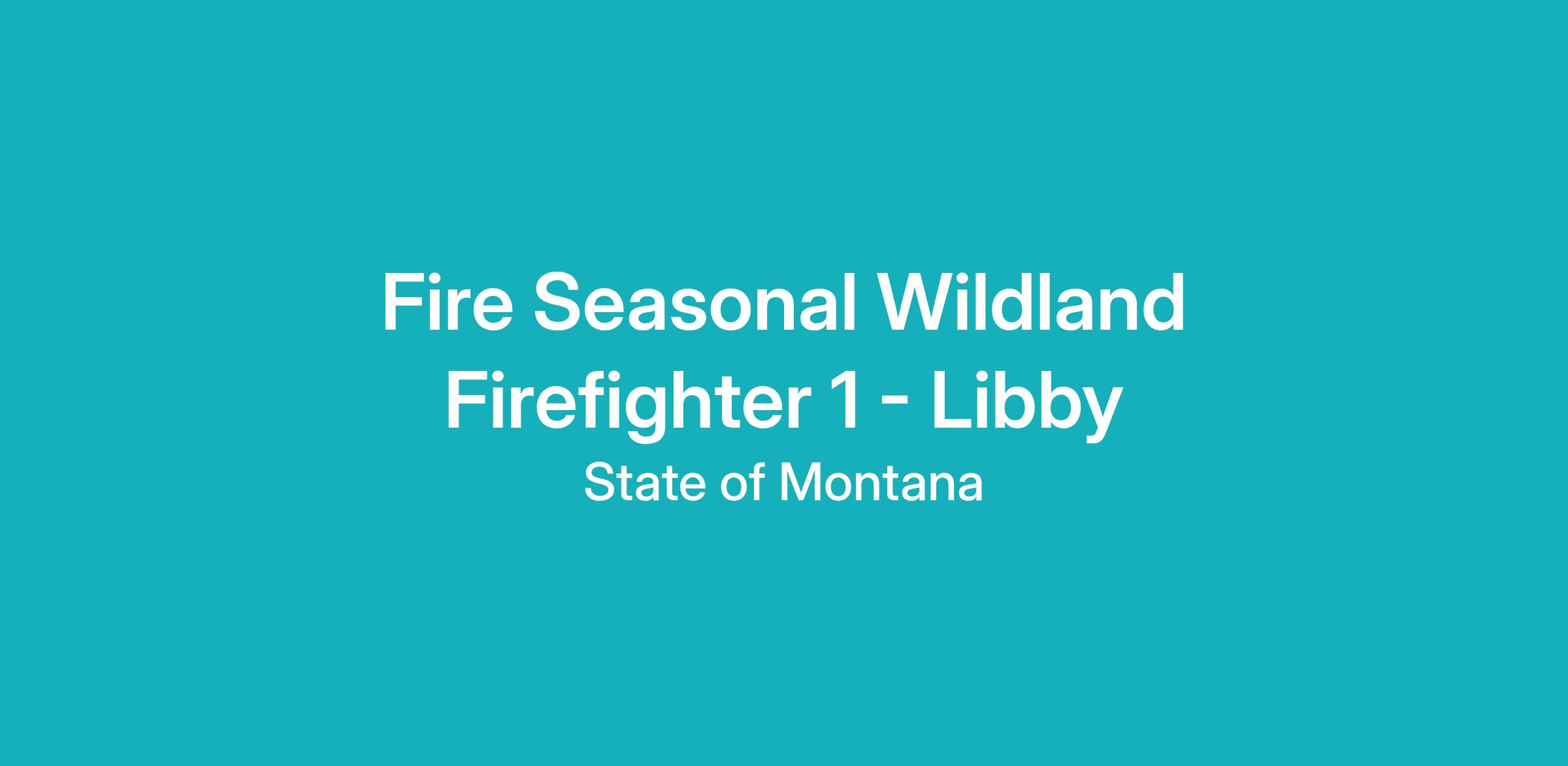 Fire Seasonal Wildland Firefighter 1 - Libby

State of Montana